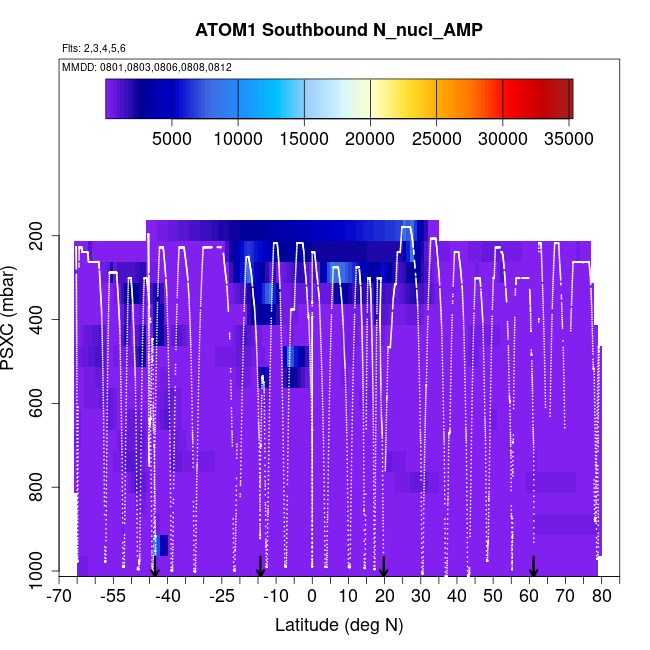 ATOM1 Southbound N_nucl_AMP

Flts: 2,3,4,5,6

MMDD: 0801,0803,0806,0808,0812

5000 10000 15000 20000 25000 30000 35000

PSXC (mbar)

200
400
600
800
1000

-70 -55 -40 -25 -10 0 10 20 30 40 50 60 70 80

Latitude (deg N)